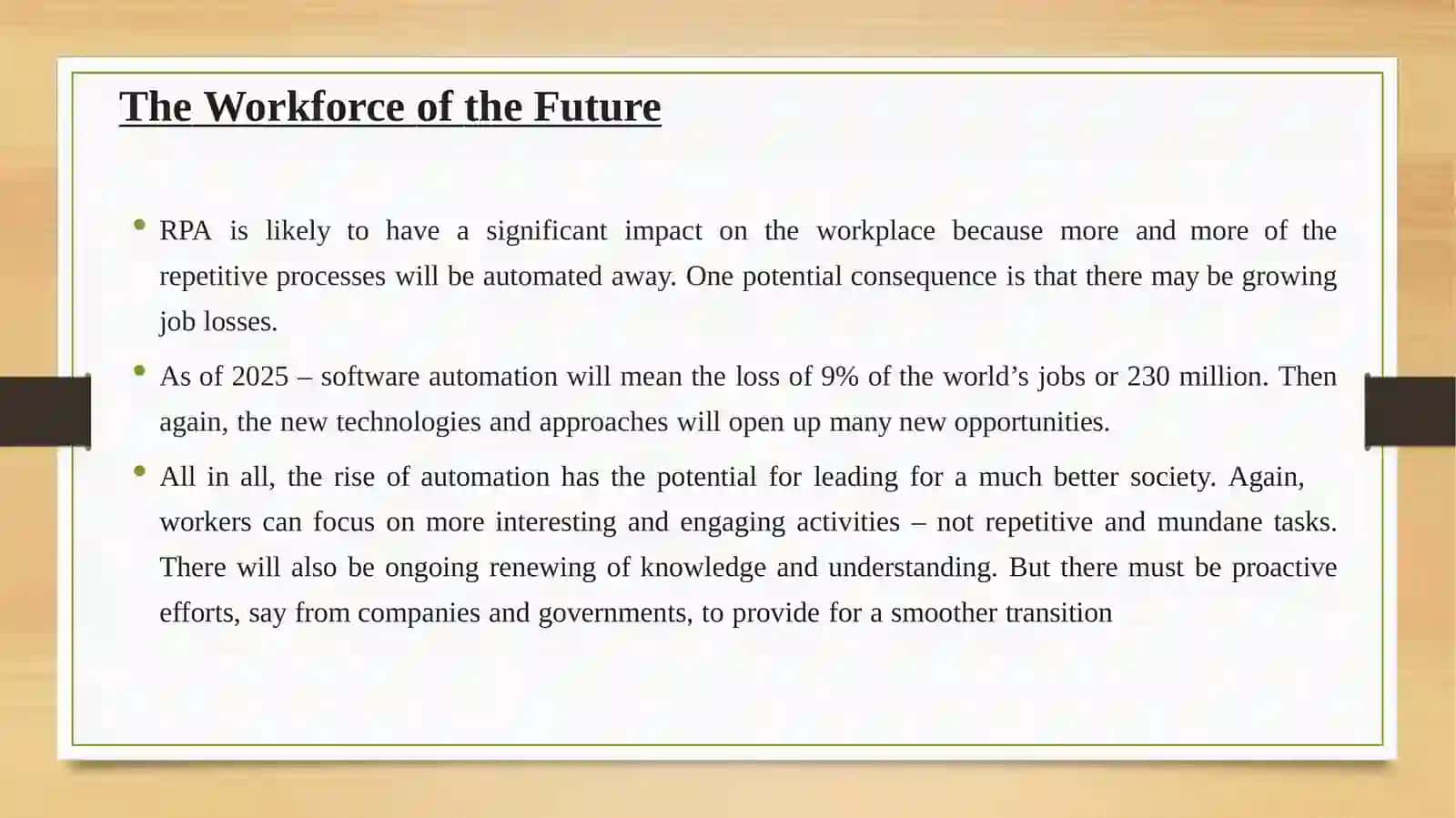 The Workforce of the Future

• RPA is likely to have a significant impact on the workplace because more and more of the repetitive processes will be automated away. One potential consequence is that there may be growing job losses.

• As of 2025 – software automation will mean the loss of 9% of the world’s jobs or 230 million. Then again, the new technologies and approaches will open up many new opportunities.

• All in all, the rise of automation has the potential for leading for a much better society. Again, workers can focus on more interesting and engaging activities – not repetitive and mundane tasks. There will also be ongoing renewing of knowledge and understanding. But there must be proactive efforts, say from companies and governments, to provide for a smoother transition